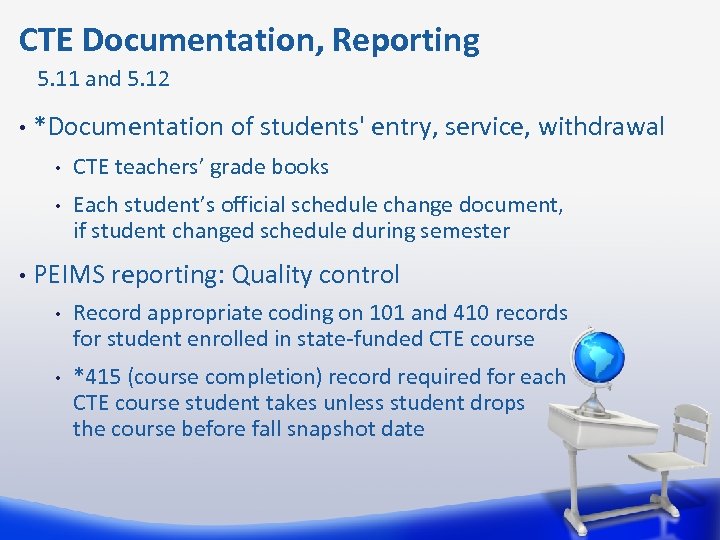 CTE Documentation, Reporting
5.11 and 5.12

• *Documentation of students' entry, service, withdrawal
  • CTE teachers’ grade books
  • Each student’s official schedule change document, if student changed schedule during semester

• PEIMS reporting: Quality control
  • Record appropriate coding on 101 and 410 records for student enrolled in state-funded CTE course
  • *415 (course completion) record required for each CTE course student takes unless student drops the course before fall snapshot date